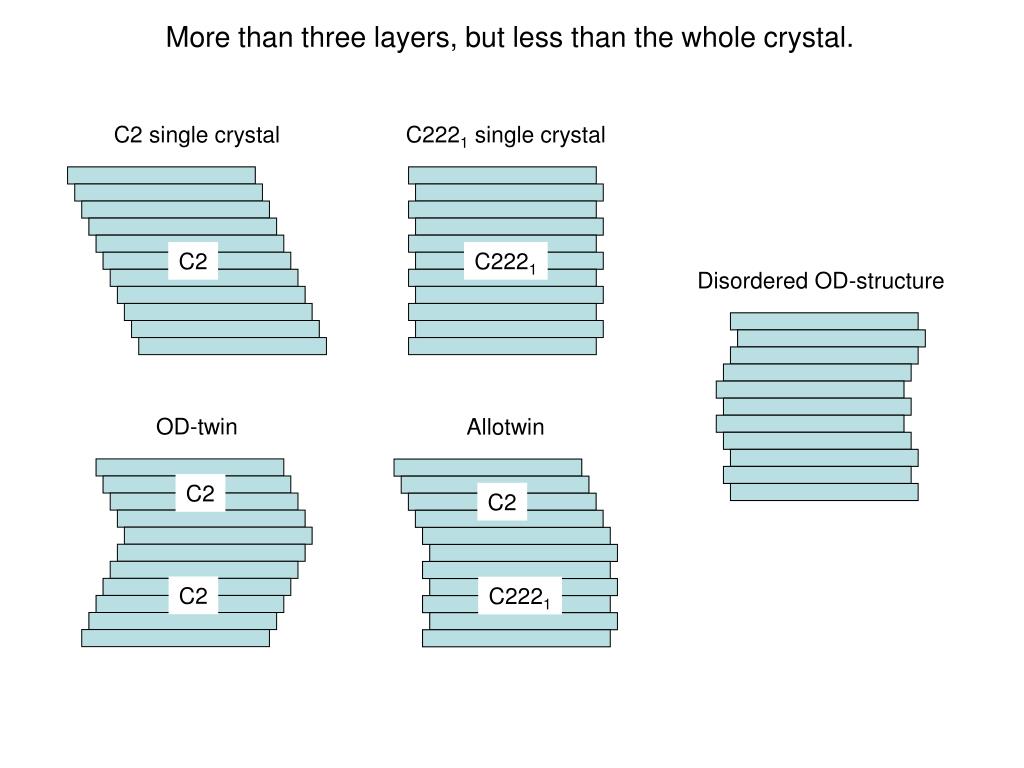 More than three layers, but less than the whole crystal.

C2 single crystal

C2

$C222_1$ single crystal

$C222_1$

Disordered OD-structure

OD-twin

C2

C2

Allotwin

C2

$C222_1$